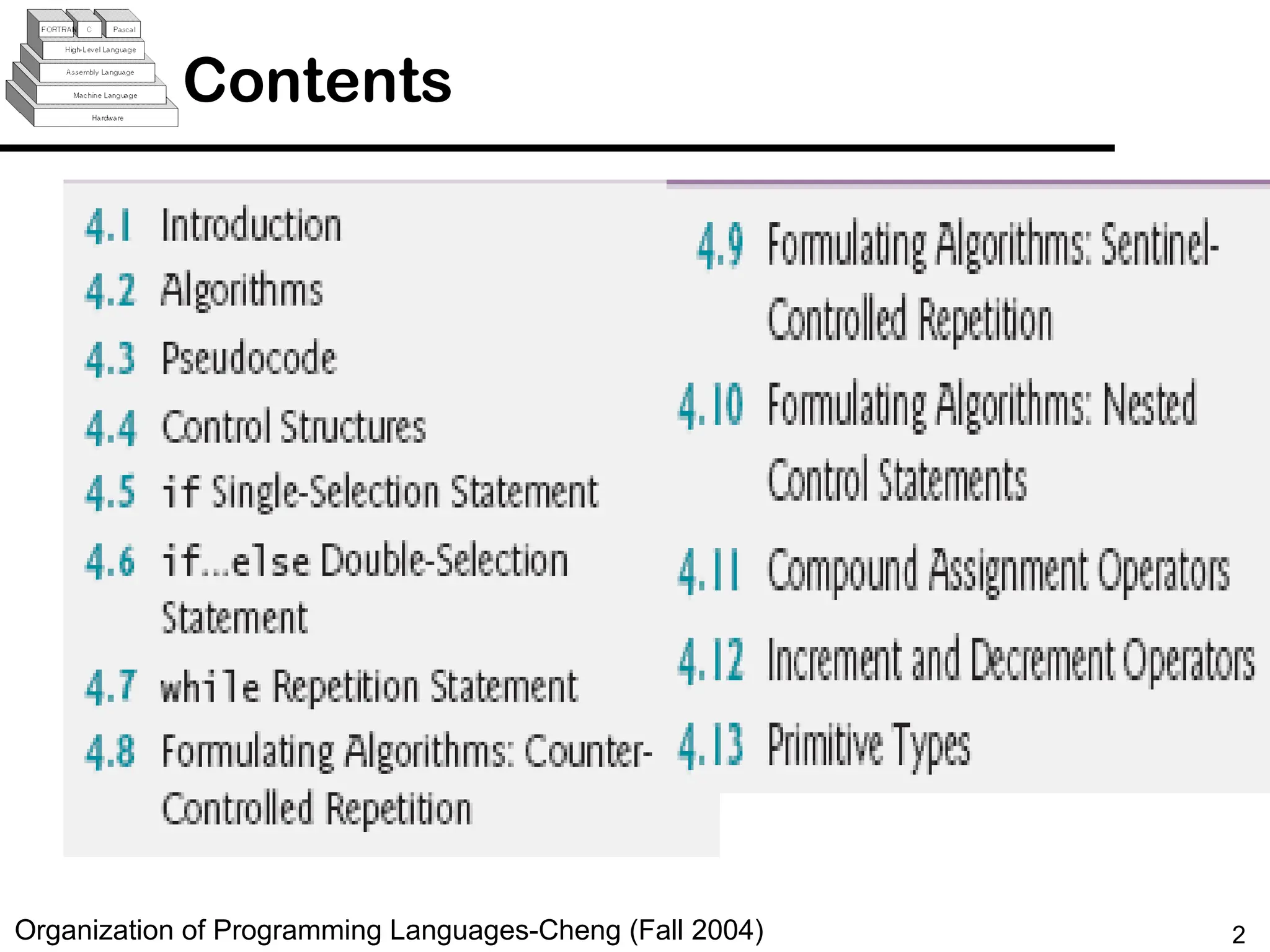 FORTRAN C Pascal
High-Level Language
Assembly Language
Machine Language
Hardware

Contents

4.1 Introduction
4.2 Algorithms
4.3 Pseudocode
4.4 Control Structures
4.5 if Single-Selection Statement
4.6 if...else Double-Selection Statement
4.7 while Repetition Statement
4.8 Formulating Algorithms: Counter-Controlled Repetition

4.9 Formulating Algorithms: Sentinel-Controlled Repetition
4.10 Formulating Algorithms: Nested Control Statements
4.11 Compound Assignment Operators
4.12 Increment and Decrement Operators
4.13 Primitive Types

Organization of Programming Languages-Cheng (Fall 2004)

2